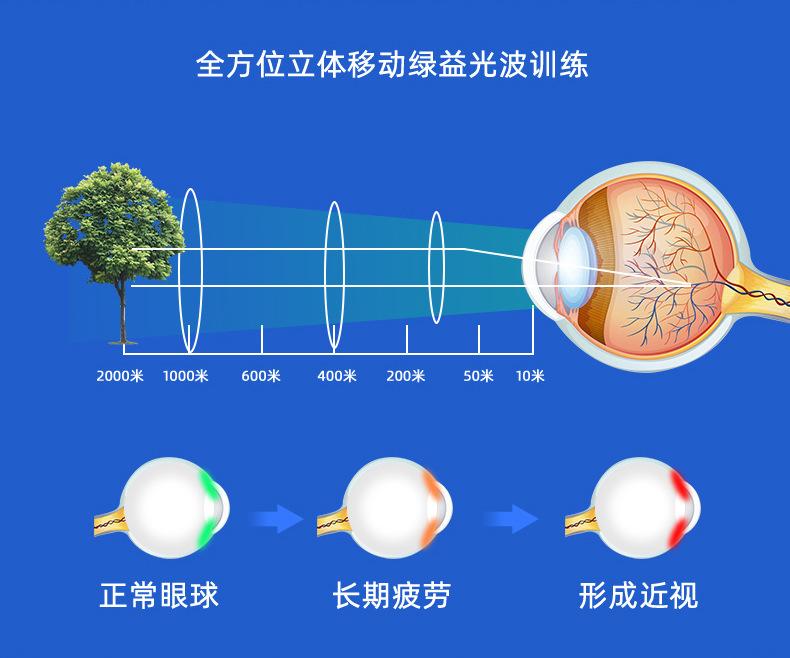 全方位立体移动绿益光波训练

2000米 1000米 600米 400米 200米 50米 10米

正常眼球 长期疲劳 形成近视